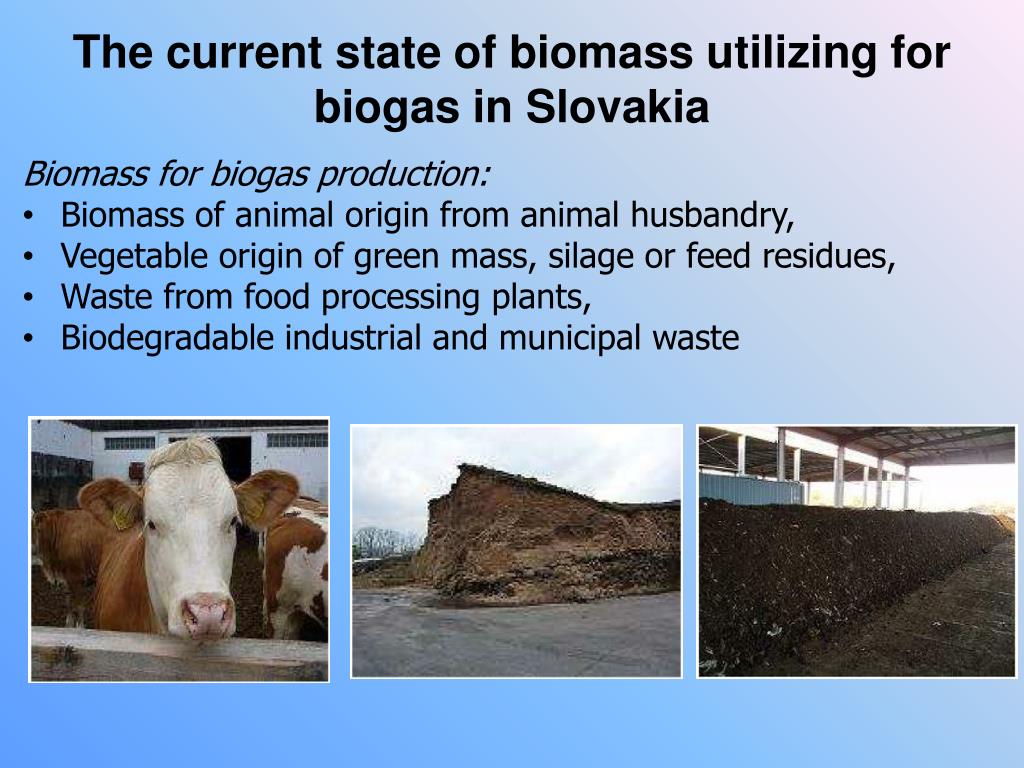 The current state of biomass utilizing for biogas in Slovakia

Biomass for biogas production:
• Biomass of animal origin from animal husbandry,
• Vegetable origin of green mass, silage or feed residues,
• Waste from food processing plants,
• Biodegradable industrial and municipal waste